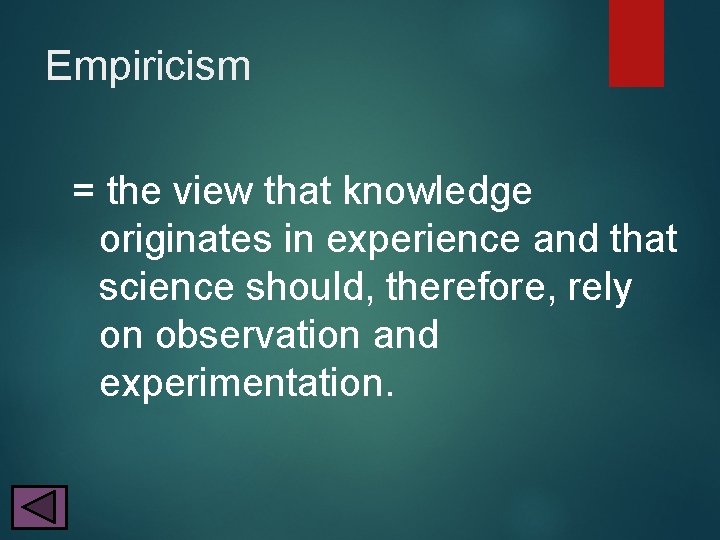 Empiricism

= the view that knowledge originates in experience and that science should, therefore, rely on observation and experimentation.